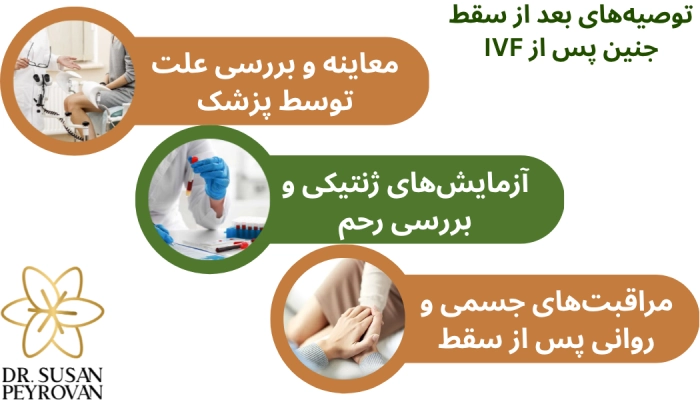 توصیه‌های بعد از سقط جنین پس از IVF

معاینه و بررسی علت توسط پزشک

آزمایش‌های ژنتیکی و بررسی رحم

مراقبت‌های جسمی و روانی پس از سقط

DR. SUSAN PEYROVAN